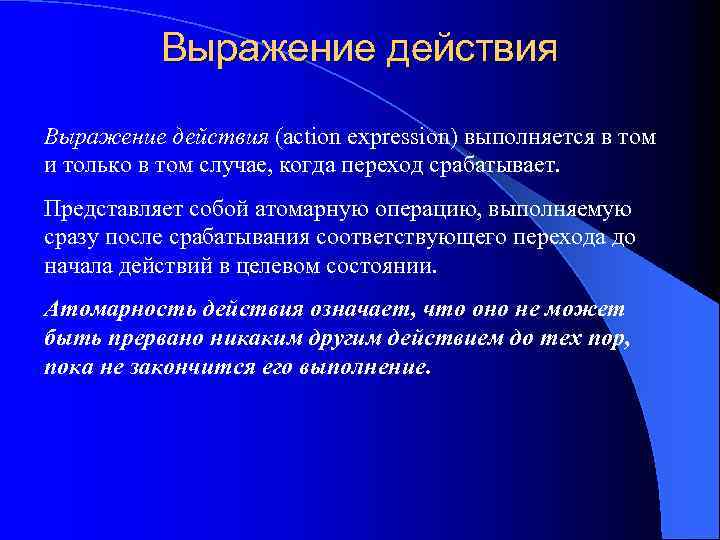 Выражение действия

Выражение действия (action expression) выполняется в том и только в том случае, когда переход срабатывает.

Представляет собой атомарную операцию, выполняемую сразу после срабатывания соответствующего перехода до начала действий в целевом состоянии.

Атомарность действия означает, что оно не может быть прервано никаким другим действием до тех пор, пока не закончится его выполнение.